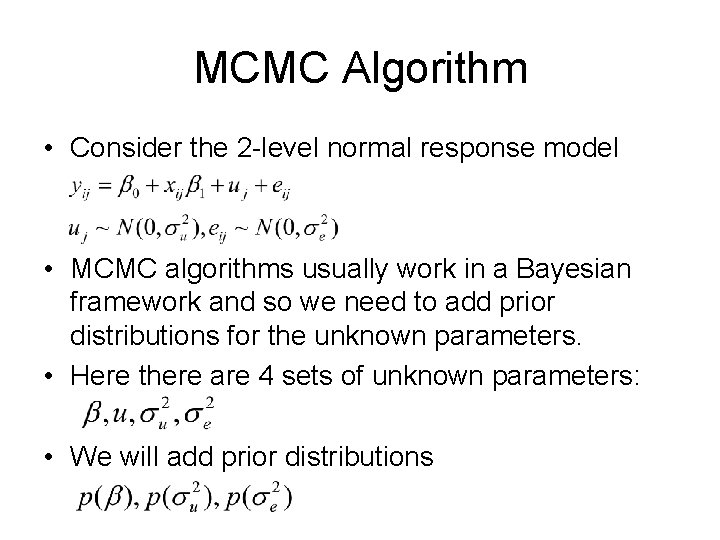 MCMC Algorithm

• Consider the 2-level normal response model

$y_{ij} = \beta_0 + x_{ij}\beta_1 + u_j + e_{ij}$

$u_j \sim N(0, \sigma_u^2), e_{ij} \sim N(0, \sigma_e^2)$

• MCMC algorithms usually work in a Bayesian framework and so we need to add prior distributions for the unknown parameters.

• Here there are 4 sets of unknown parameters:

$\beta, u, \sigma_u^2, \sigma_e^2$

• We will add prior distributions

$p(\beta), p(\sigma_u^2), p(\sigma_e^2)$